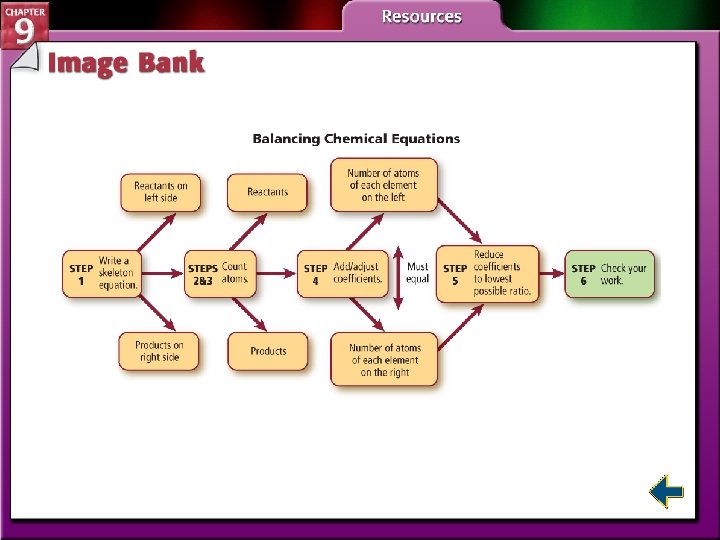 CHAPTER 9

Resources

Image Bank

Balancing Chemical Equations

Reactants on left side

Reactants

Number of atoms of each element on the left

STEP 1 Write a skeleton equation.

STEPS 2&3 Count atoms.

STEP 4 Add/adjust coefficients.

Must equal

STEP 5 Reduce coefficients to lowest possible ratio.

STEP 6 Check your work.

Products on right side

Products

Number of atoms of each element on the right